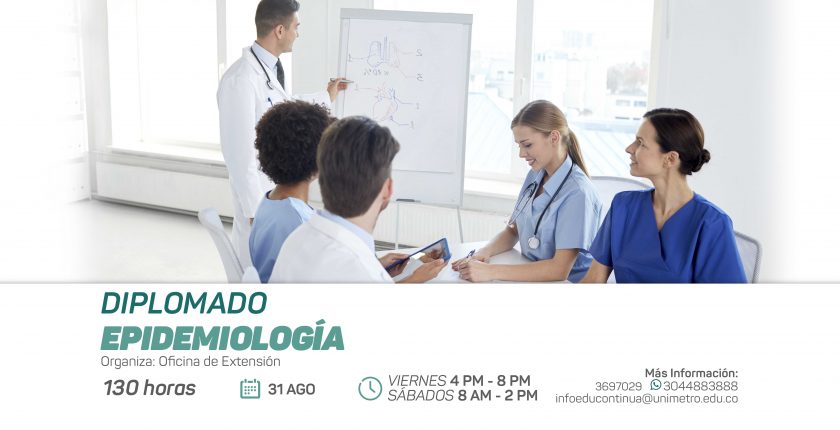 DIPLOMADO
EPIDEMIOLOGÍA
Organiza: Oficina de Extensión

130 horas

31 AGO

VIERNES 4 PM - 8 PM
SÁBADOS 8 AM - 2 PM

Más Información:
3697029 3044883888
infoeducontinua@unimetro.edu.co